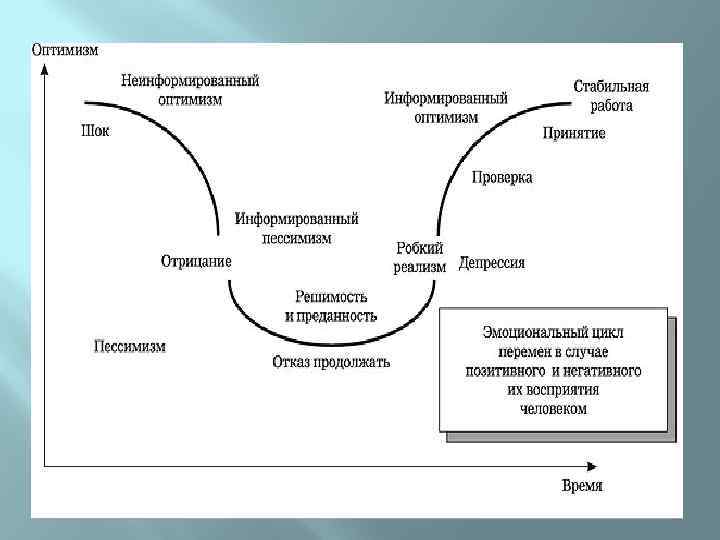 Оптимизм

Неинформированный оптимизм

Шок

Информированный оптимизм

Стабильная работа

Принятие

Проверка

Информированный пессимизм

Отрицание

Робкий реализм

Депрессия

Решимость и преданность

Пессимизм

Отказ продолжать

Эмоциональный цикл перемен в случае позитивного и негативного их восприятия человеком

Время